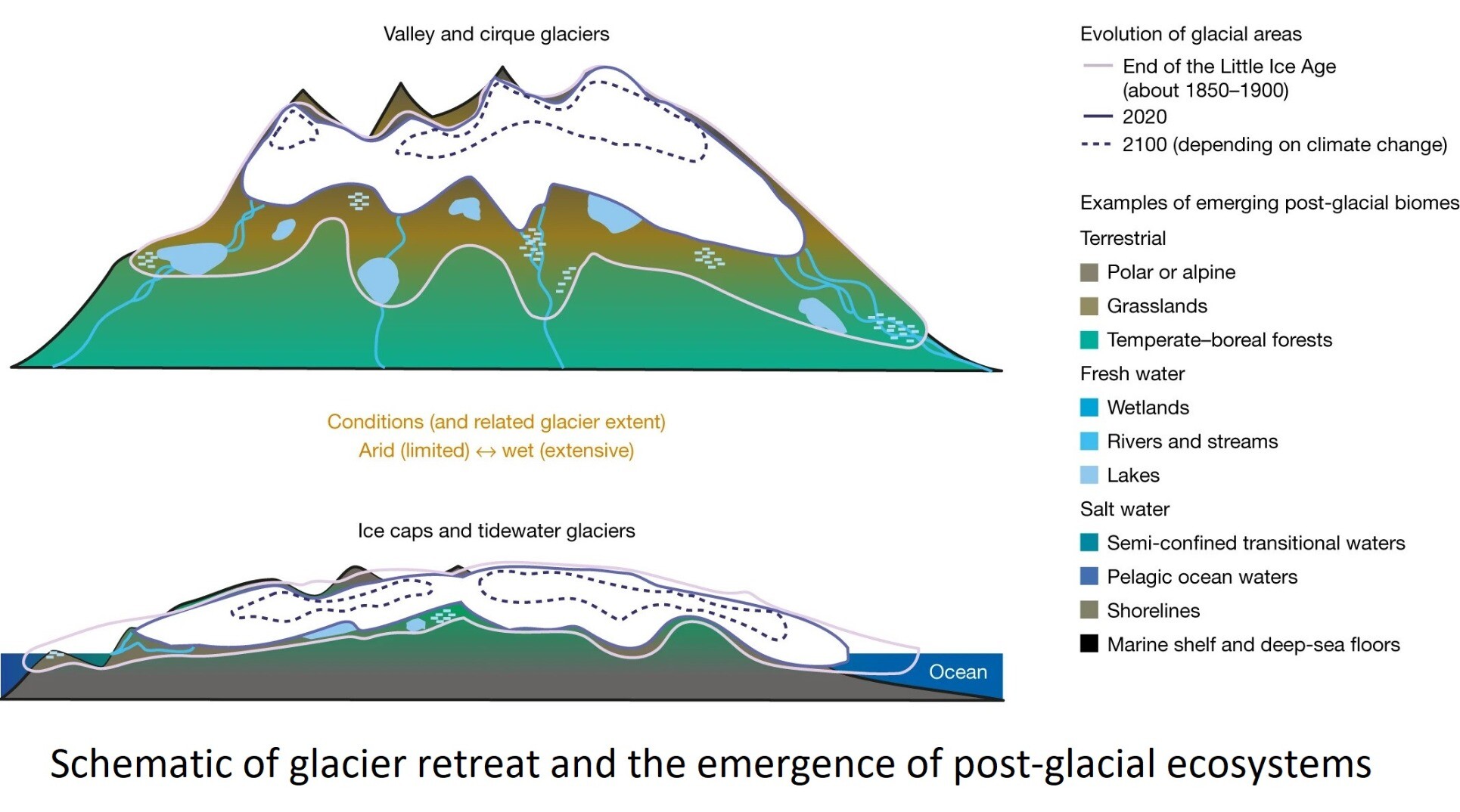 Valley and cirque glaciers

Conditions (and related glacier extent)
Arid (limited) ↔ wet (extensive)

Ice caps and tidewater glaciers

Ocean

Evolution of glacial areas
End of the Little Ice Age (about 1850–1900)
2020
2100 (depending on climate change)

Examples of emerging post-glacial biomes
Terrestrial
Polar or alpine
Grasslands
Temperate–boreal forests
Fresh water
Wetlands
Rivers and streams
Lakes
Salt water
Semi-confined transitional waters
Pelagic ocean waters
Shorelines
Marine shelf and deep-sea floors

Schematic of glacier retreat and the emergence of post-glacial ecosystems